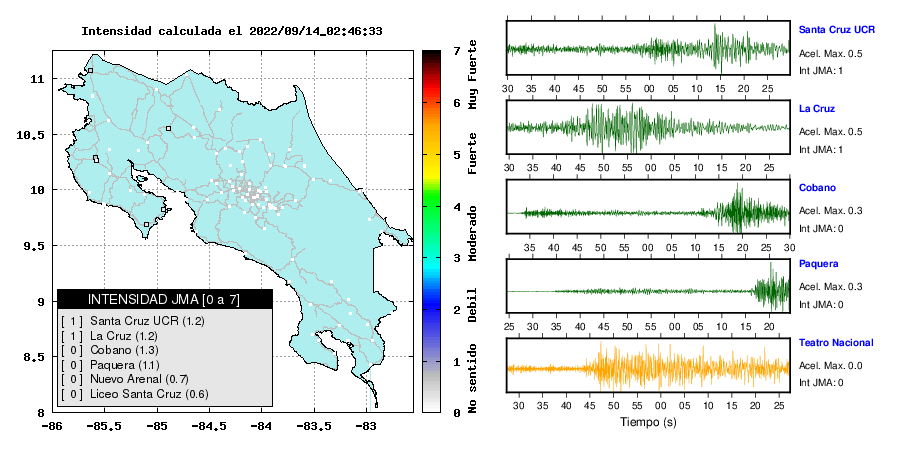 Intensidad calculada el 2022/09/14_02:46:33

11
10.5
10
9.5
9
8.5
8
-86
-85.5
-85
-84.5
-84
-83.5
-83

INTENSIDAD JMA [0 a 7]
[ 1 ] Santa Cruz UCR (1.2)
[ 1 ] La Cruz (1.2)
[ 0 ] Cobano (1.3)
[ 0 ] Paquera (1.1)
[ 0 ] Nuevo Arenal (0.7)
[ 0 ] Liceo Santa Cruz (0.6)

7
6
5
4
3
2
1
0
Muy Fuerte
Fuerte
Moderado
Debil
No sentido

Santa Cruz UCR
Acel. Max. 0.5
Int JMA: 1
30 35 40 45 50 55 00 05 10 15 20 25

La Cruz
Acel. Max. 0.5
Int JMA: 1
30 35 40 45 50 55 00 05 10 15 20 25

Cobano
Acel. Max. 0.3
Int JMA: 0
35 40 45 50 55 00 05 10 15 20 25 30

Paquera
Acel. Max. 0.3
Int JMA: 0
25 30 35 40 45 50 55 00 05 10 15 20

Teatro Nacional
Acel. Max. 0.0
Int JMA: 0
30 35 40 45 50 55 00 05 10 15 20 25

Tiempo (s)